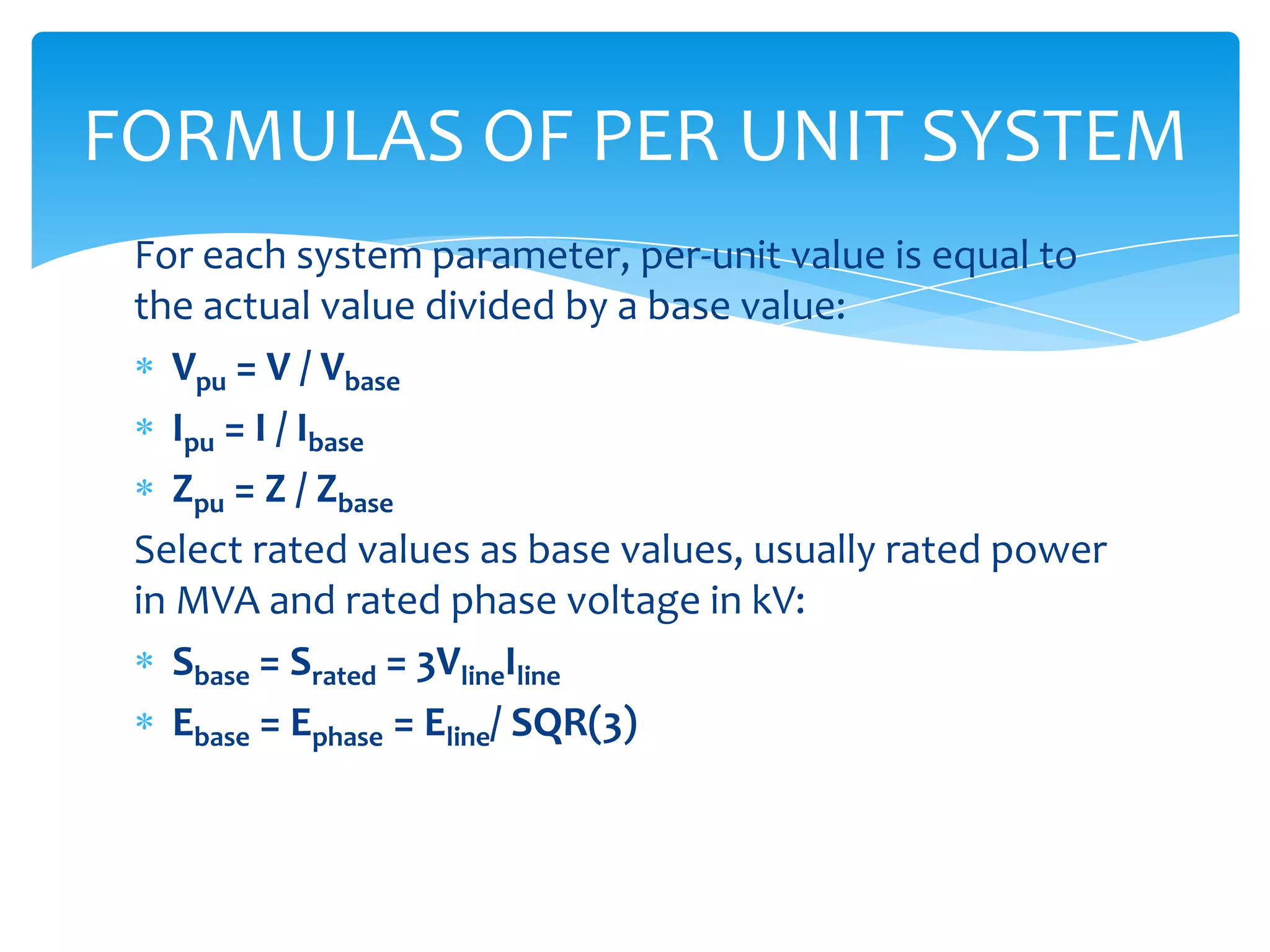 FORMULAS OF PER UNIT SYSTEM

For each system parameter, per-unit value is equal to the actual value divided by a base value:

* $V_{pu} = V / V_{base}$
* $I_{pu} = I / I_{base}$
* $Z_{pu} = Z / Z_{base}$

Select rated values as base values, usually rated power in MVA and rated phase voltage in kV:

* $S_{base} = S_{rated} = 3V_{line}I_{line}$
* $E_{base} = E_{phase} = E_{line}/ SQR(3)$